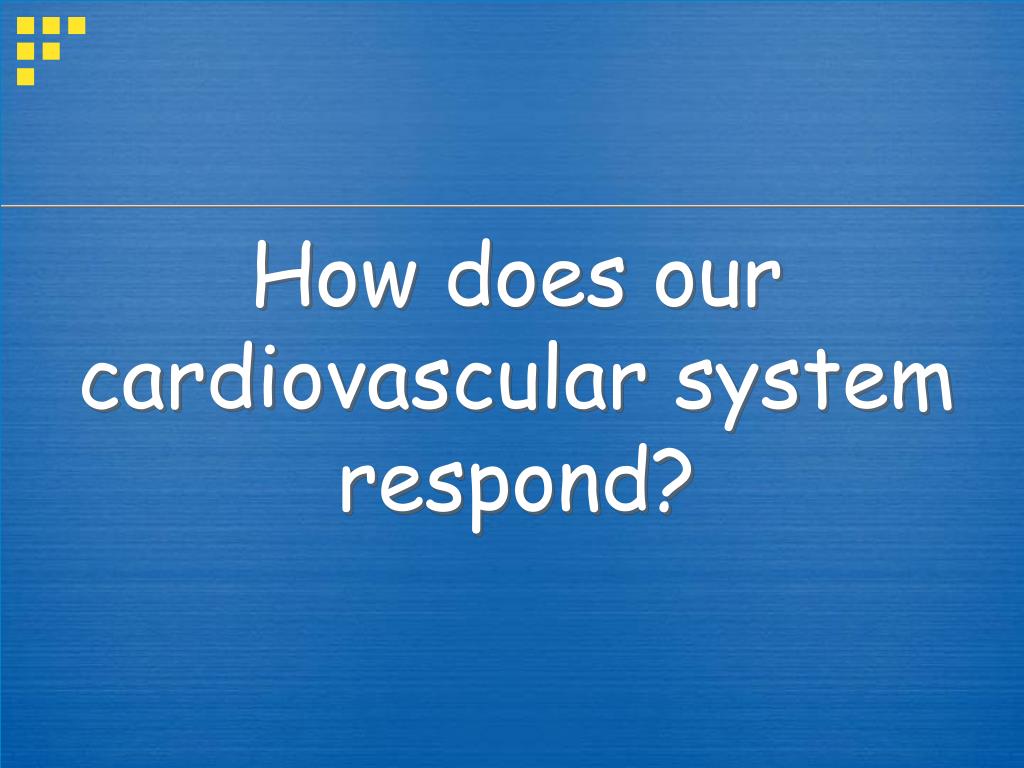 How does our cardiovascular system respond?